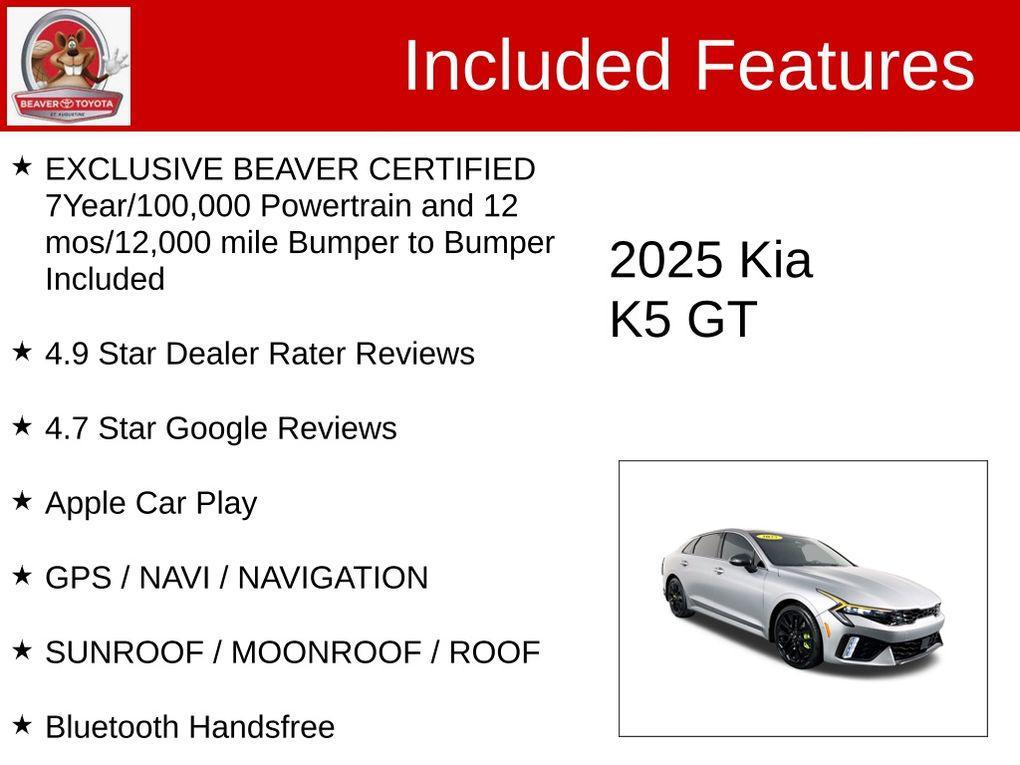 BEAVER TOYOTA
ST. AUGUSTINE

Included Features

★ EXCLUSIVE BEAVER CERTIFIED 7Year/100,000 Powertrain and 12 mos/12,000 mile Bumper to Bumper Included

★ 4.9 Star Dealer Rater Reviews

★ 4.7 Star Google Reviews

★ Apple Car Play

★ GPS / NAVI / NAVIGATION

★ SUNROOF / MOONROOF / ROOF

★ Bluetooth Handsfree

2025 Kia K5 GT